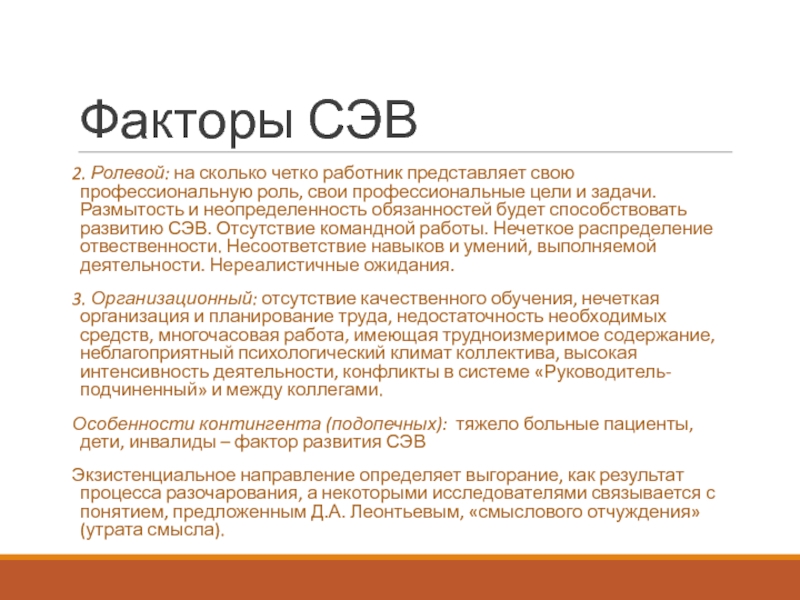 Факторы СЭВ

2. Ролевой: на сколько четко работник представляет свою профессиональную роль, свои профессиональные цели и задачи. Размытость и неопределенность обязанностей будет способствовать развитию СЭВ. Отсутствие командной работы. Нечеткое распределение ответственности. Несоответствие навыков и умений, выполняемой деятельности. Нереалистичные ожидания.

3. Организационный: отсутствие качественного обучения, нечеткая организация и планирование труда, недостаточность необходимых средств, многочасовая работа, имеющая трудноизмеримое содержание, неблагоприятный психологический климат коллектива, высокая интенсивность деятельности, конфликты в системе «Руководитель-подчиненный» и между коллегами.

Особенности контингента (подопечных): тяжело больные пациенты, дети, инвалиды – фактор развития СЭВ

Экзистенциальное направление определяет выгорание, как результат процесса разочарования, а некоторыми исследователями связывается с понятием, предложенным Д.А. Леонтьевым, «смыслового отчуждения» (утрата смысла).